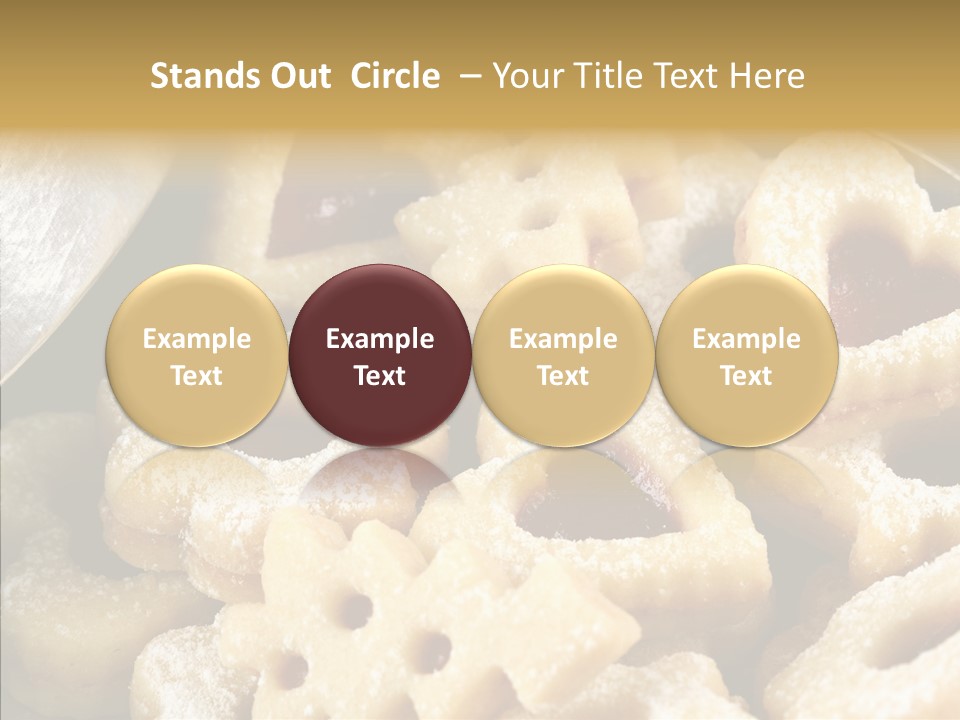 Stands Out Circle – Your Title Text Here

Example Text

Example Text

Example Text

Example Text